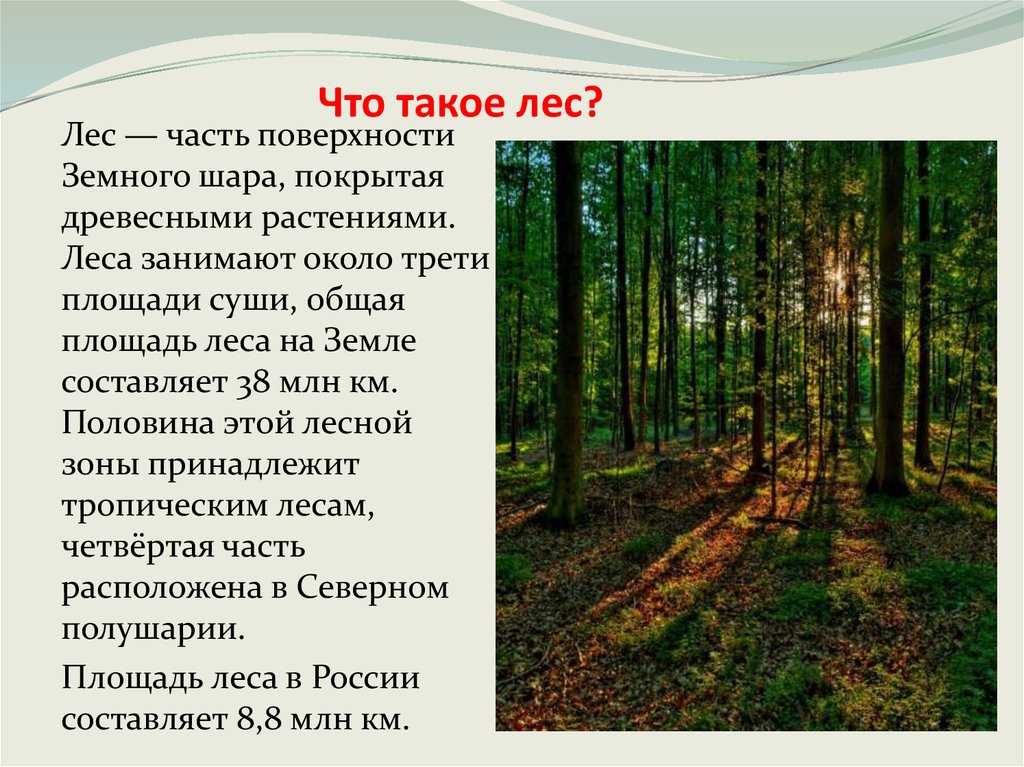 Что такое лес?

Лес — часть поверхности Земного шара, покрытая древесными растениями. Леса занимают около трети площади суши, общая площадь леса на Земле составляет 38 млн км. Половина этой лесной зоны принадлежит тропическим лесам, четвёртая часть расположена в Северном полушарии.

Площадь леса в России составляет 8,8 млн км.